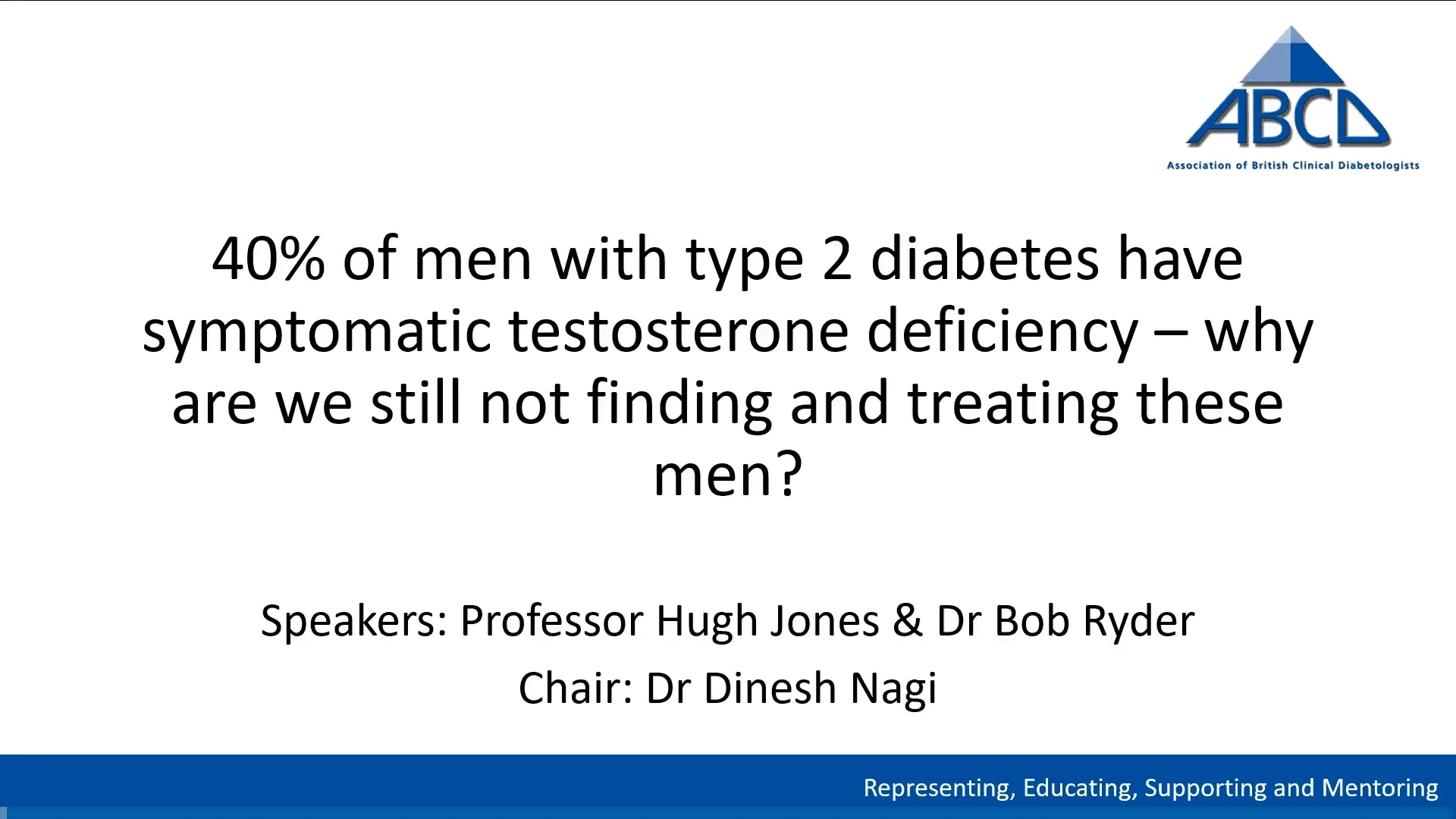 ABCD
Association of British Clinical Diabetologists

40% of men with type 2 diabetes have symptomatic testosterone deficiency – why are we still not finding and treating these men?

Speakers: Professor Hugh Jones & Dr Bob Ryder

Chair: Dr Dinesh Nagi

Representing, Educating, Supporting and Mentoring